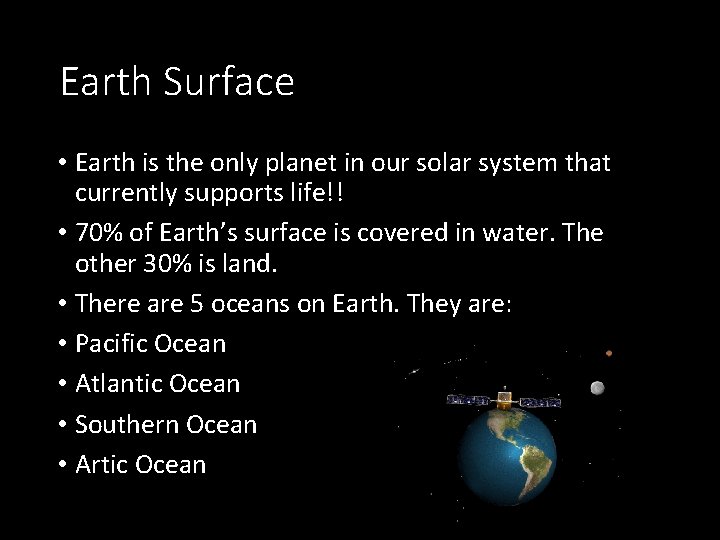 Earth Surface

• Earth is the only planet in our solar system that currently supports life!!
• 70% of Earth’s surface is covered in water. The other 30% is land.
• There are 5 oceans on Earth. They are:
• Pacific Ocean
• Atlantic Ocean
• Southern Ocean
• Artic Ocean